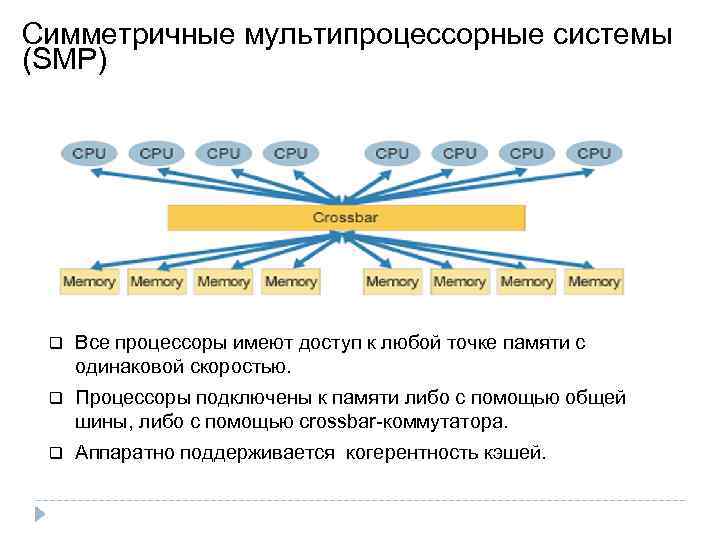 Симметричные мультипроцессорные системы (SMP)

CPU CPU CPU CPU CPU CPU CPU CPU

Crossbar

Memory Memory Memory Memory Memory Memory Memory Memory

❑ Все процессоры имеют доступ к любой точке памяти с одинаковой скоростью.

❑ Процессоры подключены к памяти либо с помощью общей шины, либо с помощью crossbar-коммутатора.

❑ Аппаратно поддерживается  когерентность кэшей.